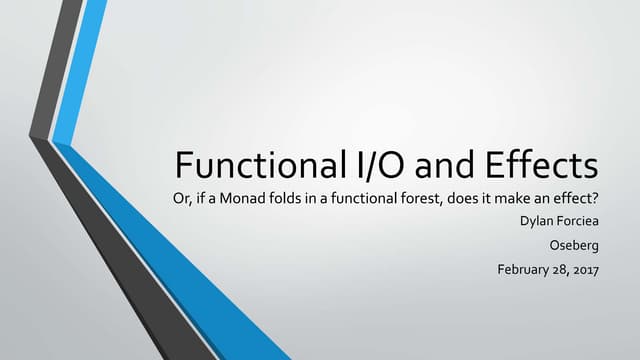 Functional I/O and Effects

Or, if a Monad folds in a functional forest, does it make an effect?

Dylan Forciea

Oseberg

February 28, 2017